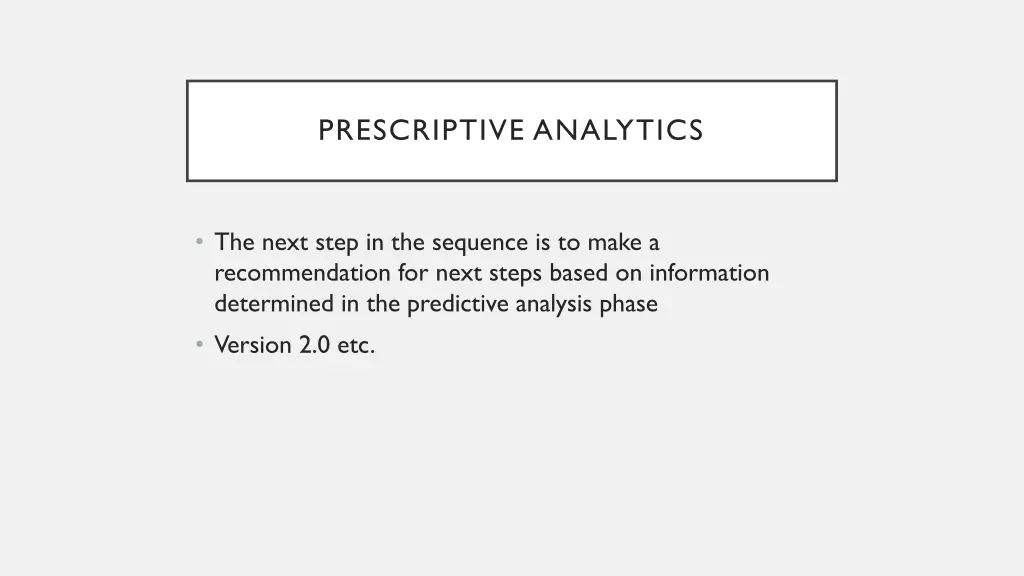 PRESCRIPTIVE ANALYTICS

• The next step in the sequence is to make a recommendation for next steps based on information determined in the predictive analysis phase
• Version 2.0 etc.